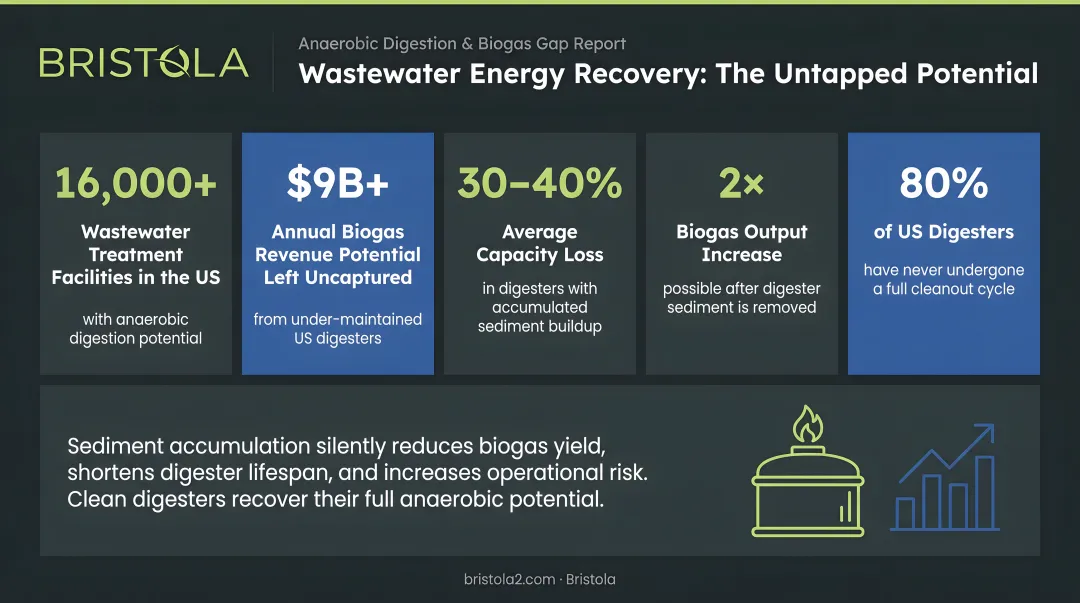 BRISTOLA

Anaerobic Digestion & Biogas Gap Report

Wastewater Energy Recovery: The Untapped Potential

16,000+

Wastewater Treatment Facilities in the US

with anaerobic digestion potential

$9B+

Annual Biogas Revenue Potential Left Uncaptured

from under-maintained US digesters

30–40%

Average Capacity Loss

in digesters with accumulated sediment buildup

2×

Biogas Output Increase

possible after digester sediment is removed

80%

of US Digesters

have never undergone a full cleanout cycle

Sediment accumulation silently reduces biogas yield, shortens digester lifespan, and increases operational risk. Clean digesters recover their full anaerobic potential.

bristola2.com · Bristola